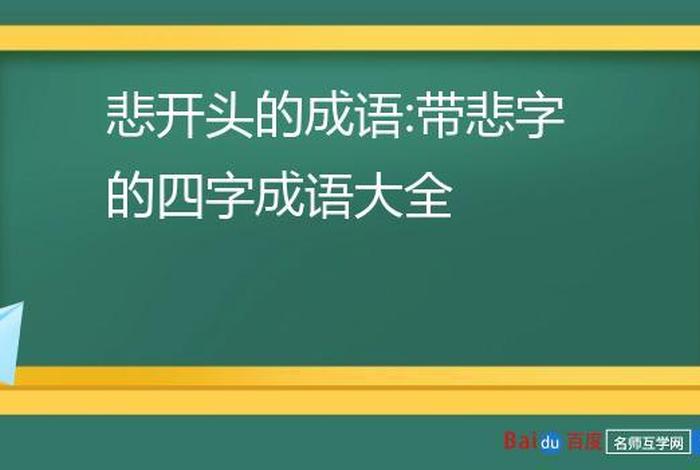 悲开头的成语:带悲字的四字成语大全

Baidu 百度 名师互学网